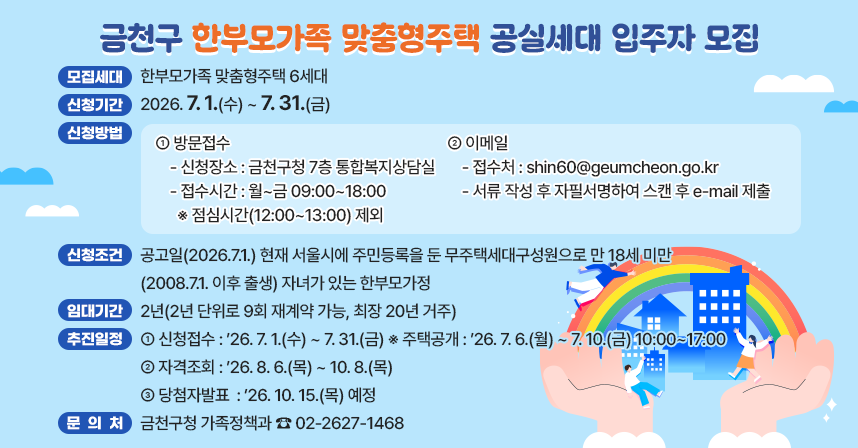 금천구 한부모가족 맞춤형주택 공실세대 입주자 모집

모집세대 한부모가족 맞춤형주택 6세대

신청기간 2026. 7. 1.(수) ~ 7. 31.(금)

신청방법

① 방문접수
- 신청장소 : 금천구청 7층 통합복지상담실
- 접수시간 : 월~금 09:00~18:00
※ 점심시간(12:00~13:00) 제외

② 이메일
- 접수처 : shin60@geumcheon.go.kr
- 서류 작성 후 자필서명하여 스캔 후 e-mail 제출

신청조건 공고일(2026.7.1.) 현재 서울시에 주민등록을 둔 무주택세대구성원으로 만 18세 미만 (2008.7.1. 이후 출생) 자녀가 있는 한부모가정

임대기간 2년(2년 단위로 9회 재계약 가능, 최장 20년 거주)

추진일정 ① 신청접수 : '26. 7. 1.(수) ~ 7. 31.(금) ※ 주택공개 : '26. 7. 6.(월) ~ 7. 10.(금) 10:00~17:00

② 자격조회 : '26. 8. 6.(목) ~ 10. 8.(목)

③ 당첨자발표 : '26. 10. 15.(목) 예정

문 의 처 금천구청 가족정책과 ☎ 02-2627-1468